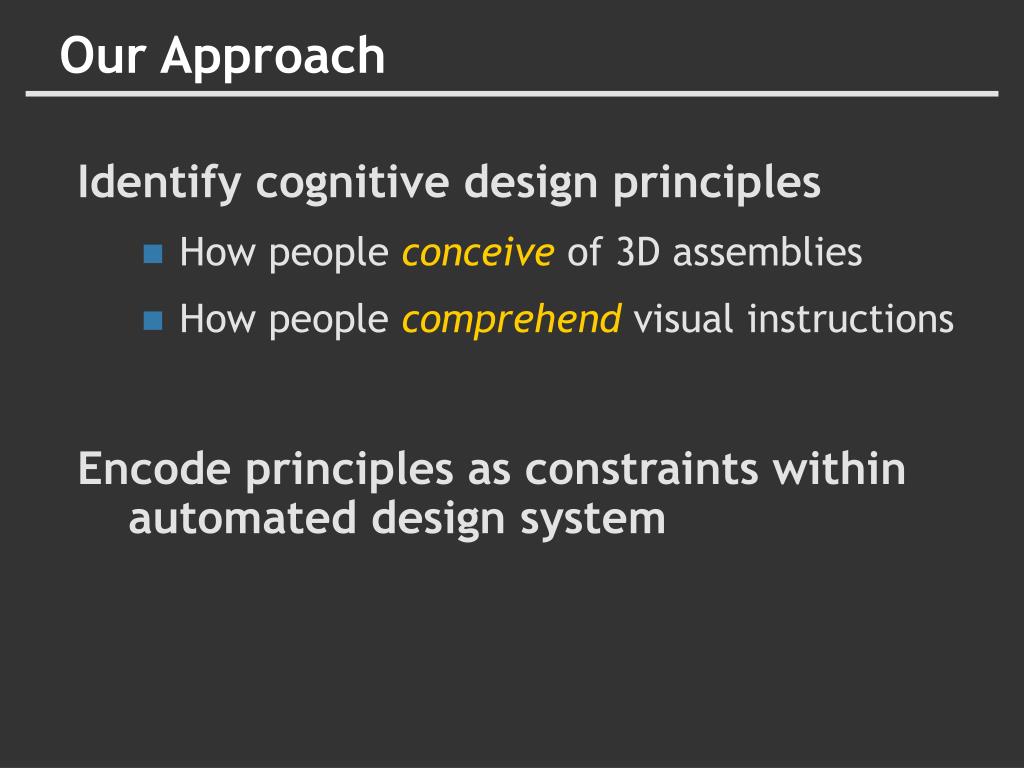 Our Approach

Identify cognitive design principles

How people conceive of 3D assemblies

How people comprehend visual instructions

Encode principles as constraints within automated design system